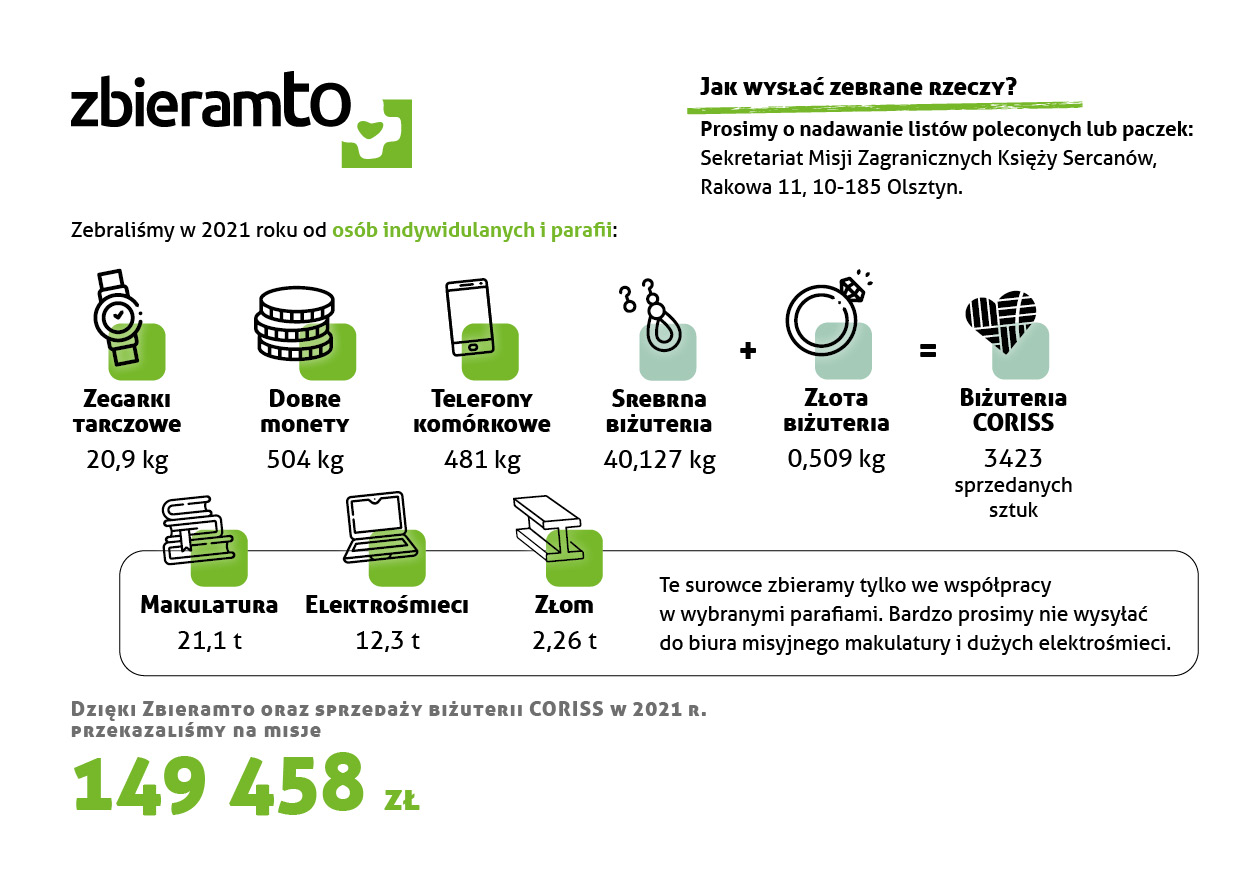 zbieramto

Jak wysłać zebrane rzeczy?

Prosimy o nadawanie listów poleconych lub paczek:
Sekretariat Misji Zagranicznych Księży Sercanów,
Rakowa 11, 10-185 Olsztyn.

Zebraliśmy w 2021 roku od osób indywidulanych i parafii:

Zegarki tarczowe
20,9 kg

Dobre monety
504 kg

Telefony komórkowe
481 kg

Srebrna biżuteria
40,127 kg

+

Złota biżuteria
0,509 kg

=

Biżuteria CORISS
3423
sprzedanych sztuk

Makulatura
21,1 t

Elektrośmieci
12,3 t

Złom
2,26 t

Te surowce zbieramy tylko we współpracy w wybranymi parafiami. Bardzo prosimy nie wysyłać do biura misyjnego makulatury i dużych elektrośmieci.

Dzięki Zbieramto oraz sprzedaży biżuterii CORISS w 2021 r. przekazaliśmy na misje

149 458 zł